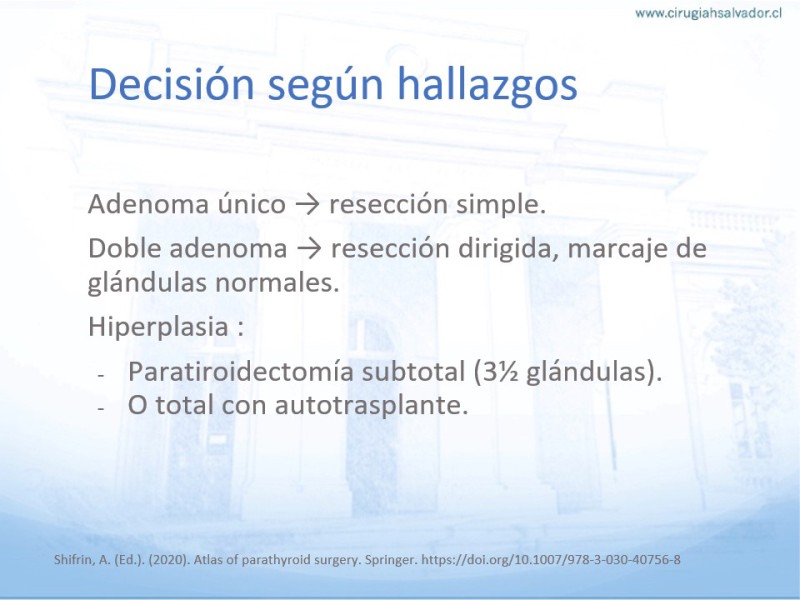 www.cirugiahsalvador.cl

Decisión según hallazgos

Adenoma único → resección simple.

Doble adenoma → resección dirigida, marcaje de glándulas normales.

Hiperplasia :

- Paratiroidectomía subtotal (3½ glándulas).
- O total con autotrasplante.

Shifrin, A. (Ed.). (2020). Atlas of parathyroid surgery. Springer. https://doi.org/10.1007/978-3-030-40756-8